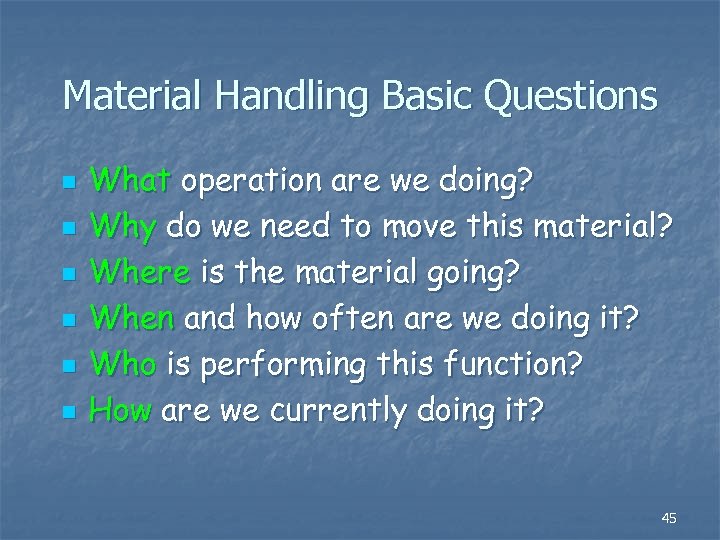 Material Handling Basic Questions

- What operation are we doing?
- Why do we need to move this material?
- Where is the material going?
- When and how often are we doing it?
- Who is performing this function?
- How are we currently doing it?

45